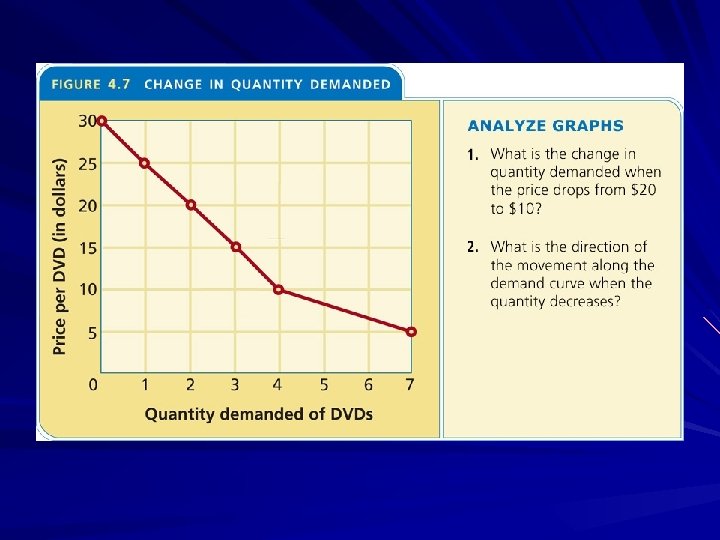 FIGURE 4.7 CHANGE IN QUANTITY DEMANDED

Price per DVD (in dollars)

30
25
20
15
10
5
0

1 2 3 4 5 6 7

Quantity demanded of DVDs

ANALYZE GRAPHS

1. What is the change in quantity demanded when the price drops from \$20 to \$10?

2. What is the direction of the movement along the demand curve when the quantity decreases?